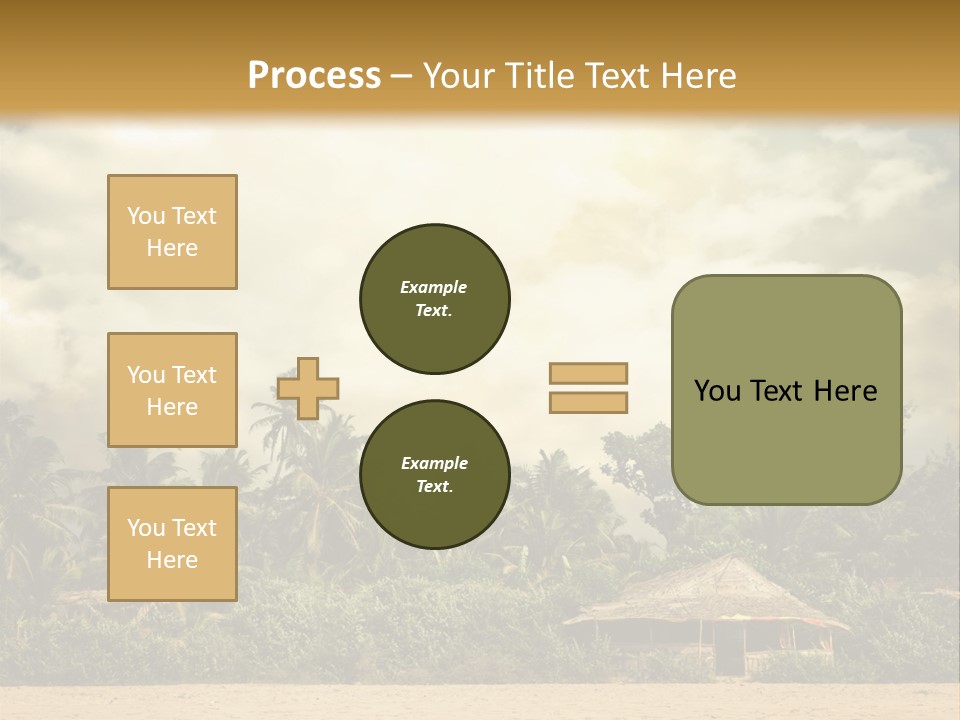 Process – Your Title Text Here

You Text Here

You Text Here

You Text Here

Example Text.

Example Text.

You Text Here